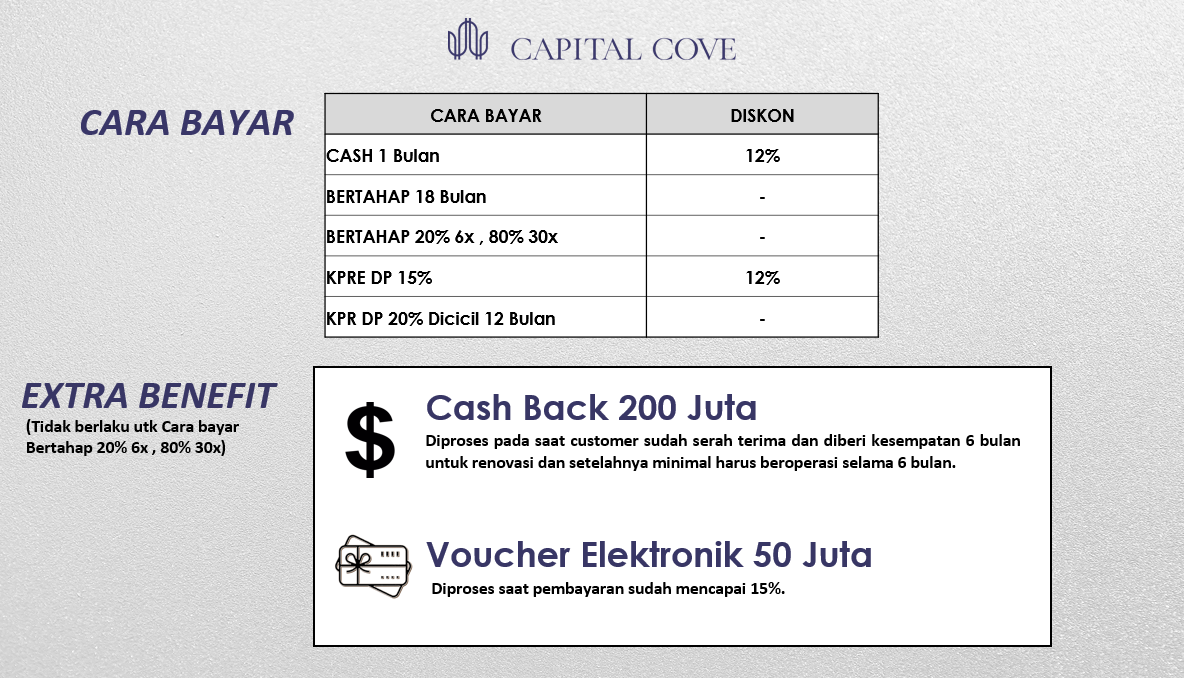 CAPITAL COVE

CARA BAYAR

| CARA BAYAR | DISKON |
|---|---|
| CASH 1 Bulan | 12% |
| BERTAHAP 18 Bulan | - |
| BERTAHAP 20% 6x , 80% 30x | - |
| KPRE DP 15% | 12% |
| KPR DP 20% Dicicil 12 Bulan | - |

EXTRA BENEFIT
(Tidak berlaku utk Cara bayar Bertahap 20% 6x , 80% 30x)

$

Cash Back 200 Juta
Diproses pada saat customer sudah serah terima dan diberi kesempatan 6 bulan untuk renovasi dan setelahnya minimal harus beroperasi selama 6 bulan.

Voucher Elektronik 50 Juta
Diproses saat pembayaran sudah mencapai 15%.